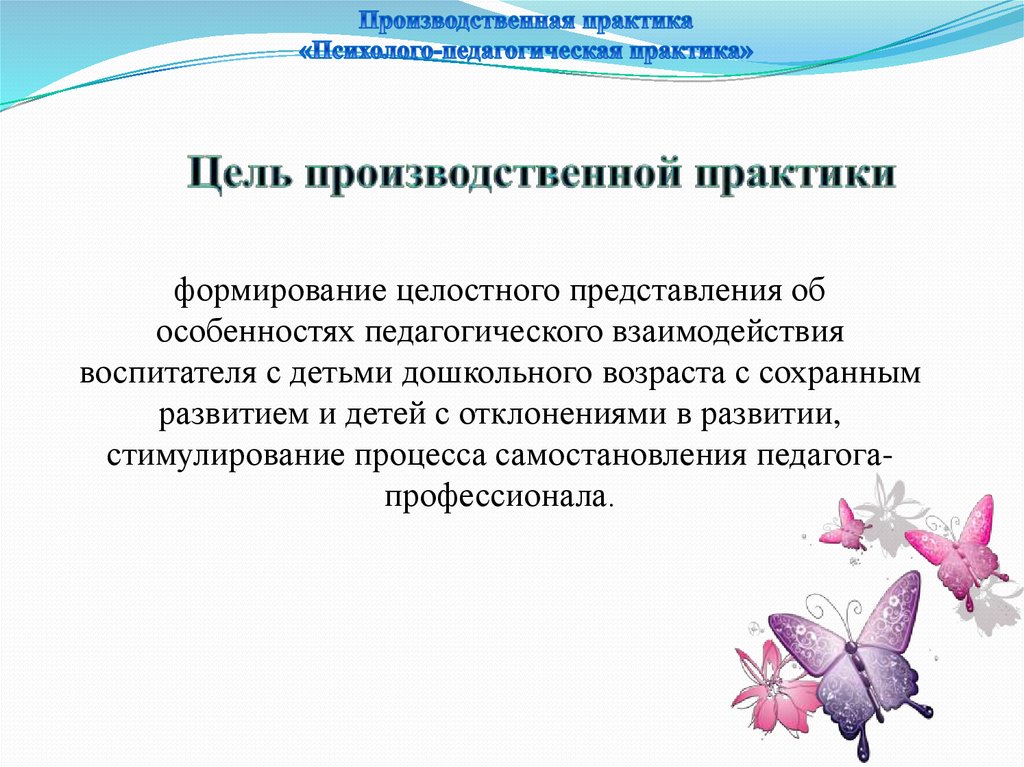 Производственная практика
«Психолого-педагогическая практика»

Цель производственной практики

формирование целостного представления об особенностях педагогического взаимодействия воспитателя с детьми дошкольного возраста с сохранным развитием и детей с отклонениями в развитии, стимулирование процесса самостановления педагога-профессионала.